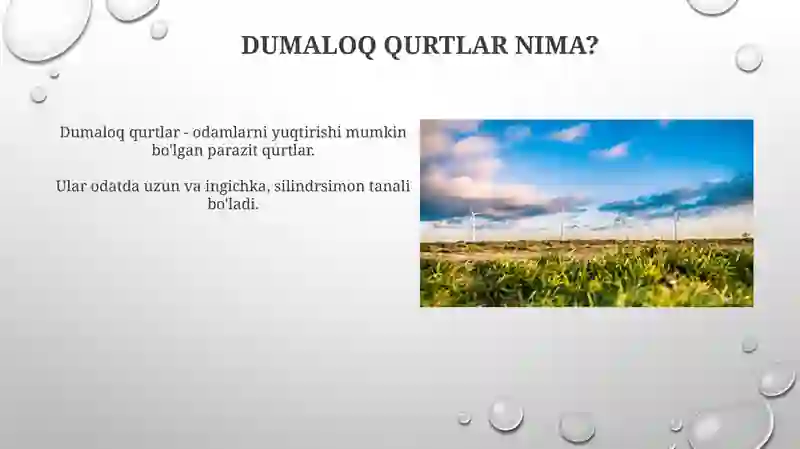 DUMALOQ QURTLAR NIMA?

Dumaloq qurtlar - odamlarni yuqtirishi mumkin bo'lgan parazit qurtlar.

Ular odatda uzun va ingichka, silindrsimon tanali bo'ladi.